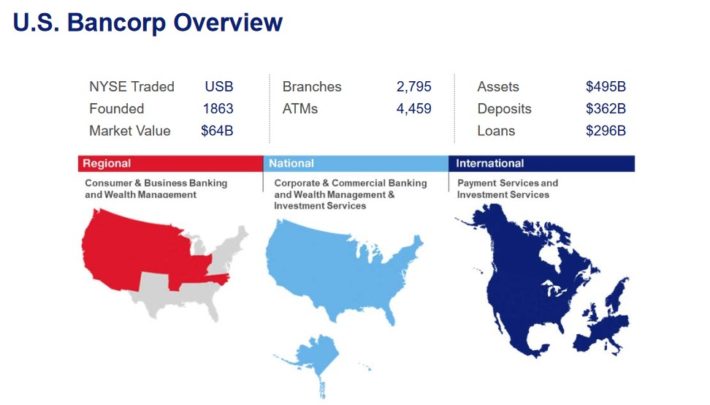 U.S. Bancorp Overview

NYSE Traded USB
Founded 1863
Market Value $64B

Branches 2,795
ATMs 4,459

Assets $495B
Deposits $362B
Loans $296B

Regional
Consumer & Business Banking and Wealth Management

National
Corporate & Commercial Banking and Wealth Management & Investment Services

International
Payment Services and Investment Services